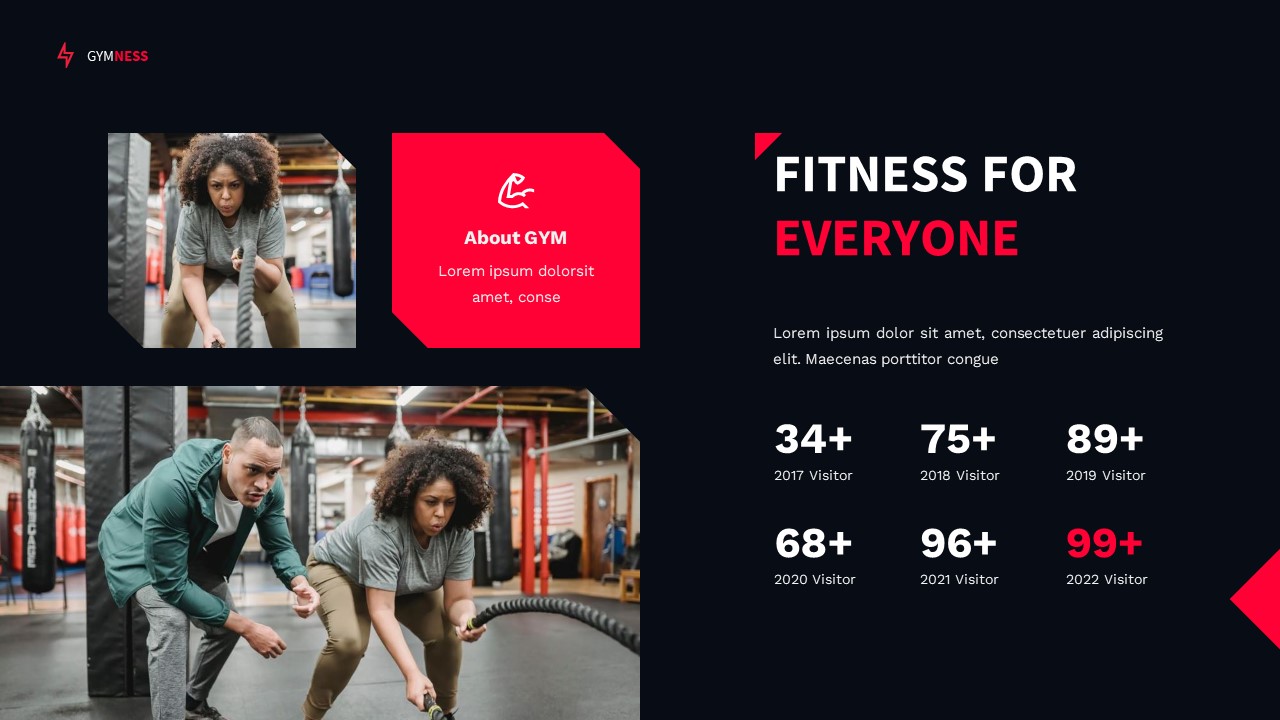 GYMNESS

About GYM

Lorem ipsum dolorsit amet, conse

FITNESS FOR EVERYONE

Lorem ipsum dolor sit amet, consectetuer adipiscing elit. Maecenas porttitor congue

34+
2017 Visitor

75+
2018 Visitor

89+
2019 Visitor

68+
2020 Visitor

96+
2021 Visitor

99+
2022 Visitor

RINGSIDE